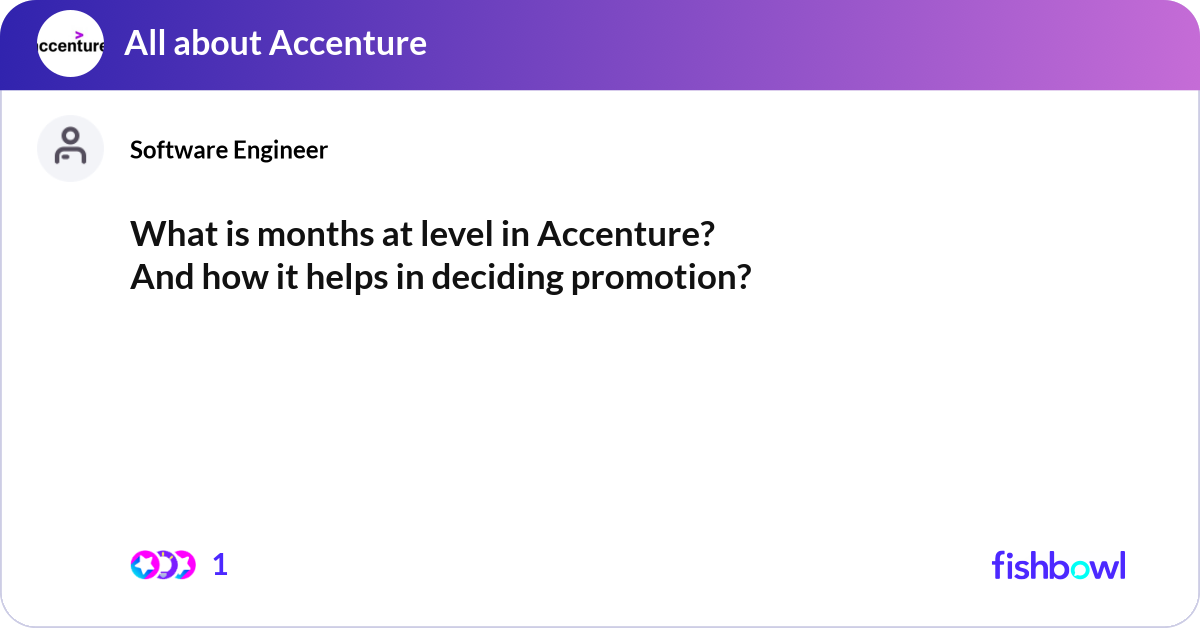 ccenture

All about Accenture

Software Engineer

What is months at level in Accenture? And how it helps in deciding promotion?

1

fishbowl